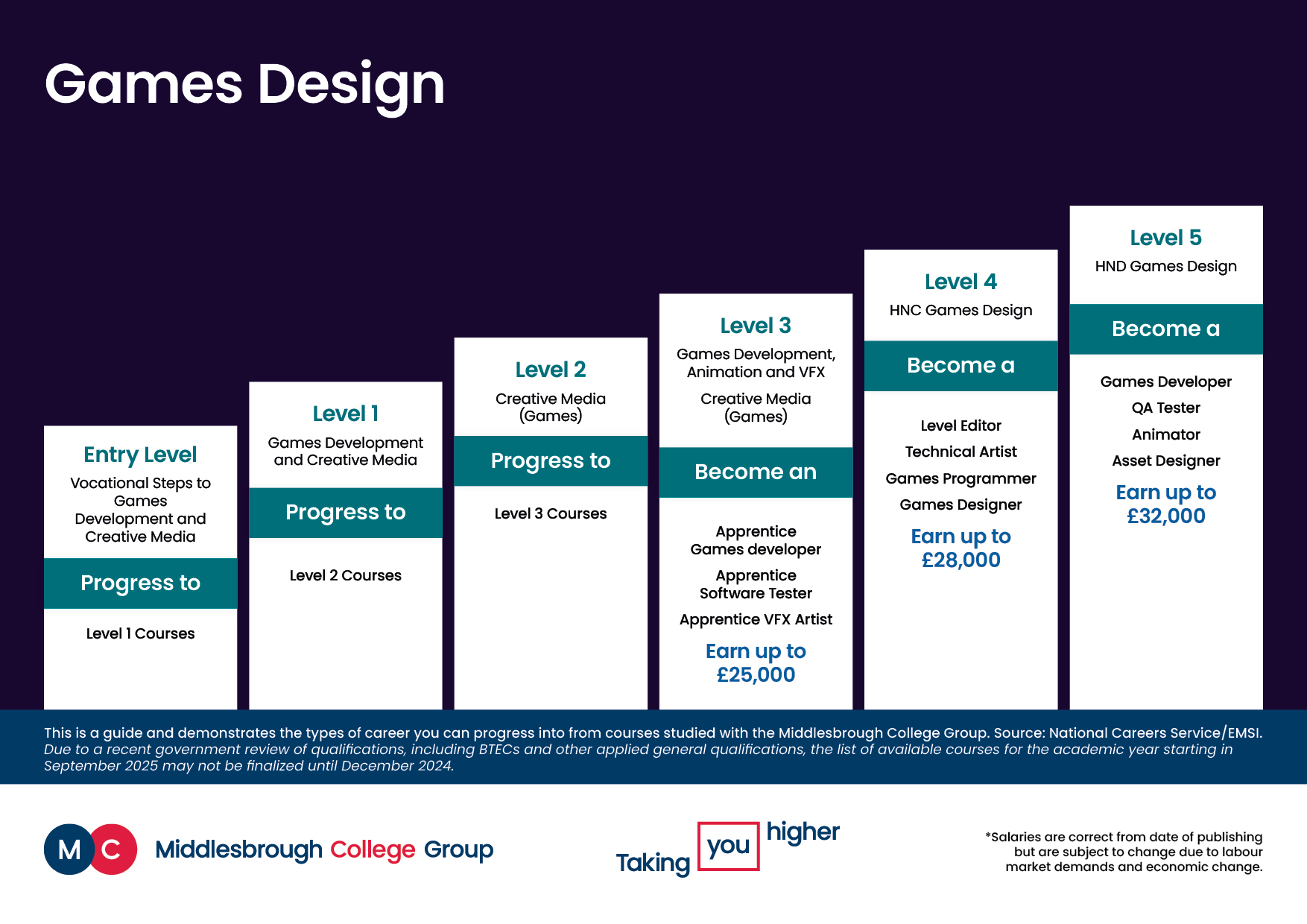 Games Design

Entry Level
Vocational Steps to Games Development and Creative Media
Progress to
Level 1 Courses

Level 1
Games Development and Creative Media
Progress to
Level 2 Courses

Level 2
Creative Media (Games)
Progress to
Level 3 Courses

Level 3
Games Development, Animation and VFX
Creative Media (Games)
Become an
Apprentice Games developer
Apprentice Software Tester
Apprentice VFX Artist
Earn up to £25,000

Level 4
HNC Games Design
Become a
Level Editor
Technical Artist
Games Programmer
Games Designer
Earn up to £28,000

Level 5
HND Games Design
Become a
Games Developer
QA Tester
Animator
Asset Designer
Earn up to £32,000

This is a guide and demonstrates the types of career you can progress into from courses studied with the Middlesbrough College Group. Source: National Careers Service/EMSI.
Due to a recent government review of qualifications, including BTECs and other applied general qualifications, the list of available courses for the academic year starting in September 2025 may not be finalized until December 2024.

MC Middlesbrough College Group

Taking you higher

*Salaries are correct from date of publishing but are subject to change due to labour market demands and economic change.